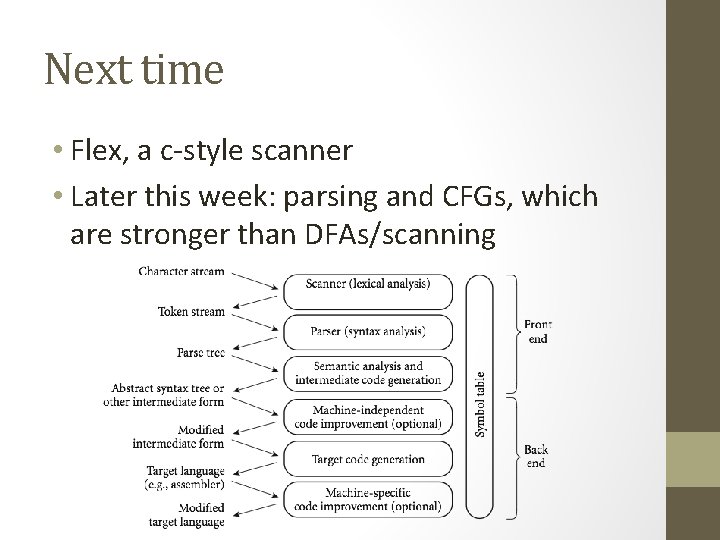 Next time

• Flex, a c-style scanner
• Later this week: parsing and CFGs, which are stronger than DFAs/scanning

Character stream
Token stream
Parse tree
Abstract syntax tree or other intermediate form
Modified intermediate form
Target language (e.g., assembler)
Modified target language

Scanner (lexical analysis)
Parser (syntax analysis)
Semantic analysis and intermediate code generation
Machine-independent code improvement (optional)
Target code generation
Machine-specific code improvement (optional)

Symbol table

Front end
Back end